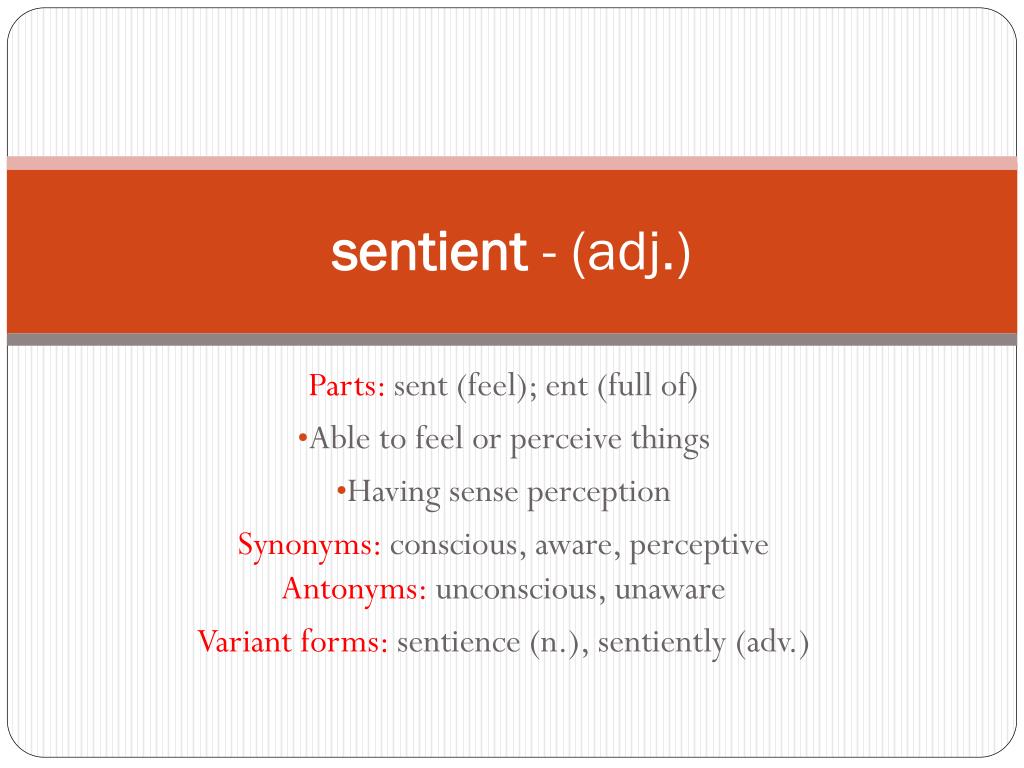 sentient - (adj.)

Parts: sent (feel); ent (full of)

•Able to feel or perceive things

•Having sense perception

Synonyms: conscious, aware, perceptive
Antonyms: unconscious, unaware

Variant forms: sentience (n.), sentiently (adv.)